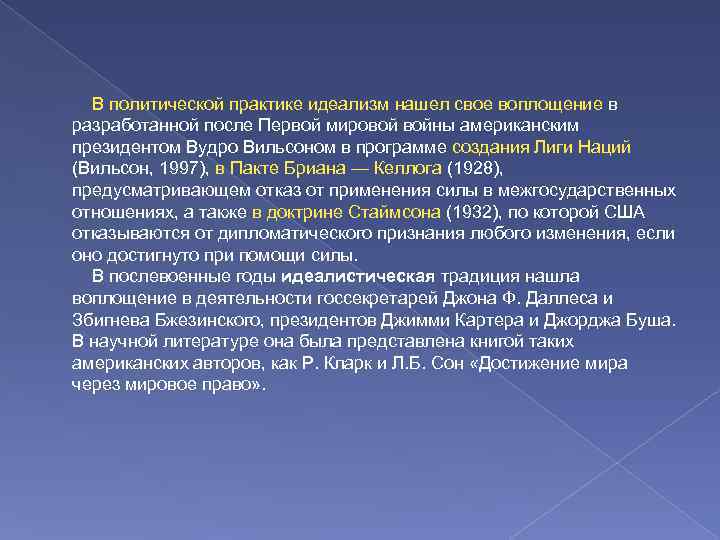 В политической практике идеализм нашел свое воплощение в разработанной после Первой мировой войны американским президентом Вудро Вильсоном в программе создания Лиги Наций (Вильсон, 1997), в Пакте Бриана — Келлога (1928), предусматривающем отказ от применения силы в межгосударственных отношениях, а также в доктрине Стаймсона (1932), по которой США отказываются от дипломатического признания любого изменения, если оно достигнуто при помощи силы.
В послевоенные годы идеалистическая традиция нашла воплощение в деятельности госсекретарей Джона Ф. Даллеса и Збигнева Бжезинского, президентов Джимми Картера и Джорджа Буша. В научной литературе она была представлена книгой таких американских авторов, как Р. Кларк и Л.Б. Сон «Достижение мира через мировое право».